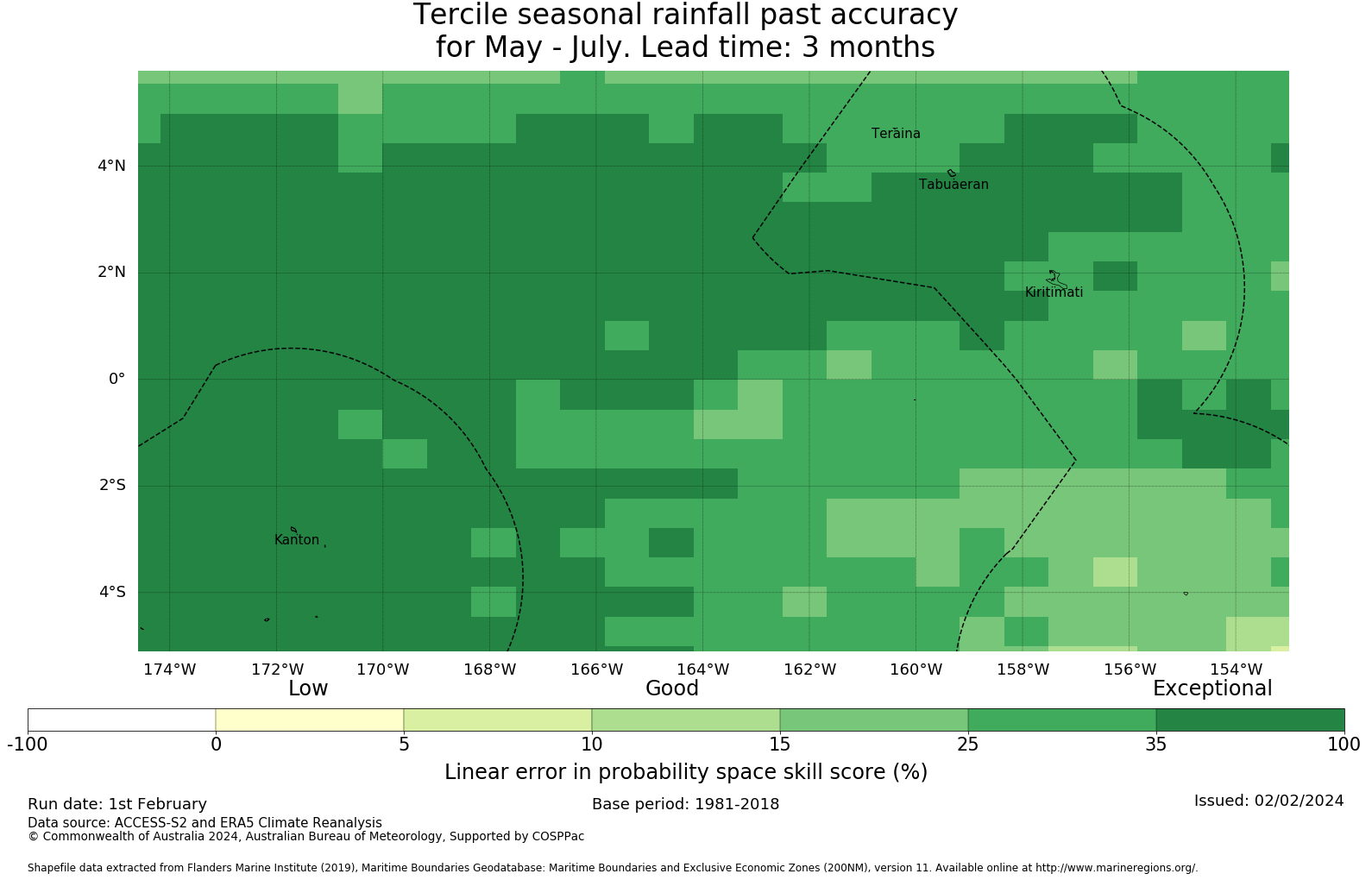 Tercile seasonal rainfall past accuracy
for May - July. Lead time: 3 months

Teraina
Tabuaeran
Kiritimati
Kanton

4°N
2°N
0°
2°S
4°S

174°W 172°W 170°W 168°W 166°W 164°W 162°W 160°W 158°W 156°W 154°W

Low Good Exceptional

-100 0 5 10 15 25 35 100

Linear error in probability space skill score (%)

Run date: 1st February
Base period: 1981-2018
Issued: 02/02/2024
Data source: ACCESS-S2 and ERA5 Climate Reanalysis
© Commonwealth of Australia 2024, Australian Bureau of Meteorology, Supported by COSPPac

Shapefile data extracted from Flanders Marine Institute (2019), Maritime Boundaries Geodatabase: Maritime Boundaries and Exclusive Economic Zones (200NM), version 11. Available online at http://www.marineregions.org/.